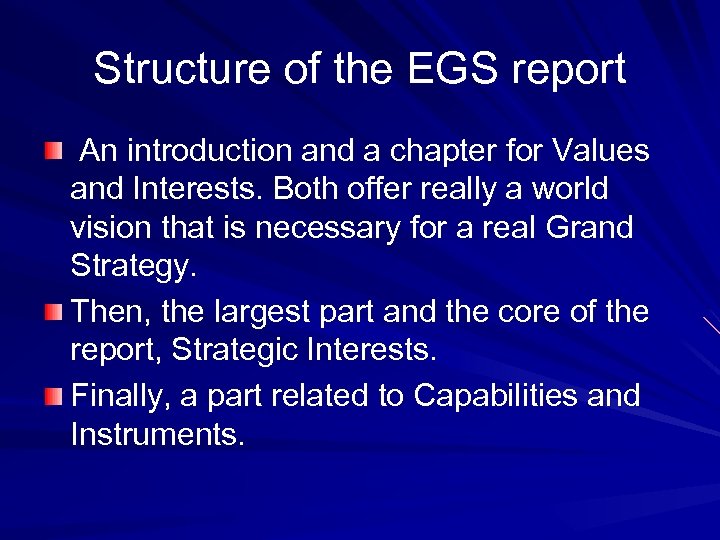 Structure of the EGS report

An introduction and a chapter for Values and Interests. Both offer really a world vision that is necessary for a real Grand Strategy.

Then, the largest part and the core of the report, Strategic Interests.

Finally, a part related to Capabilities and Instruments.